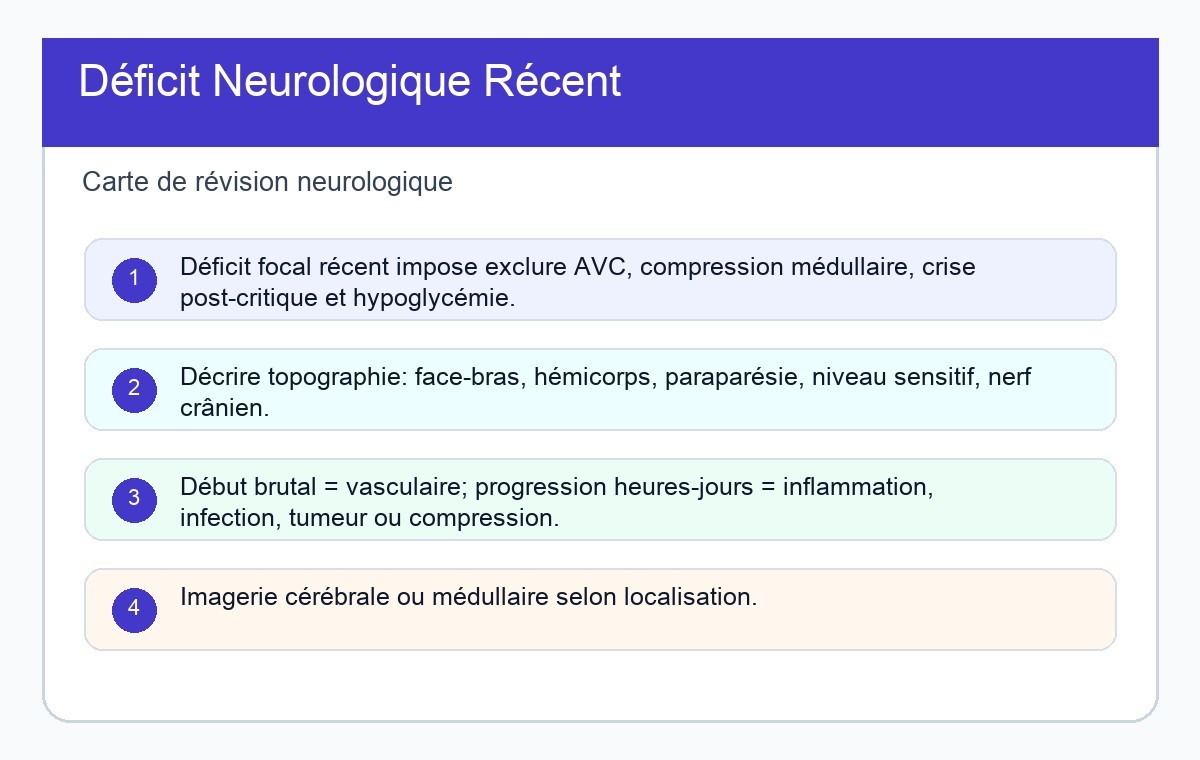 Déficit Neurologique Récent

Carte de révision neurologique

1 Déficit focal récent impose exclure AVC, compression médullaire, crise post-critique et hypoglycémie.

2 Décrire topographie: face-bras, hémicorps, paraparésie, niveau sensitif, nerf crânien.

3 Début brutal = vasculaire; progression heures-jours = inflammation, infection, tumeur ou compression.

4 Imagerie cérébrale ou médullaire selon localisation.